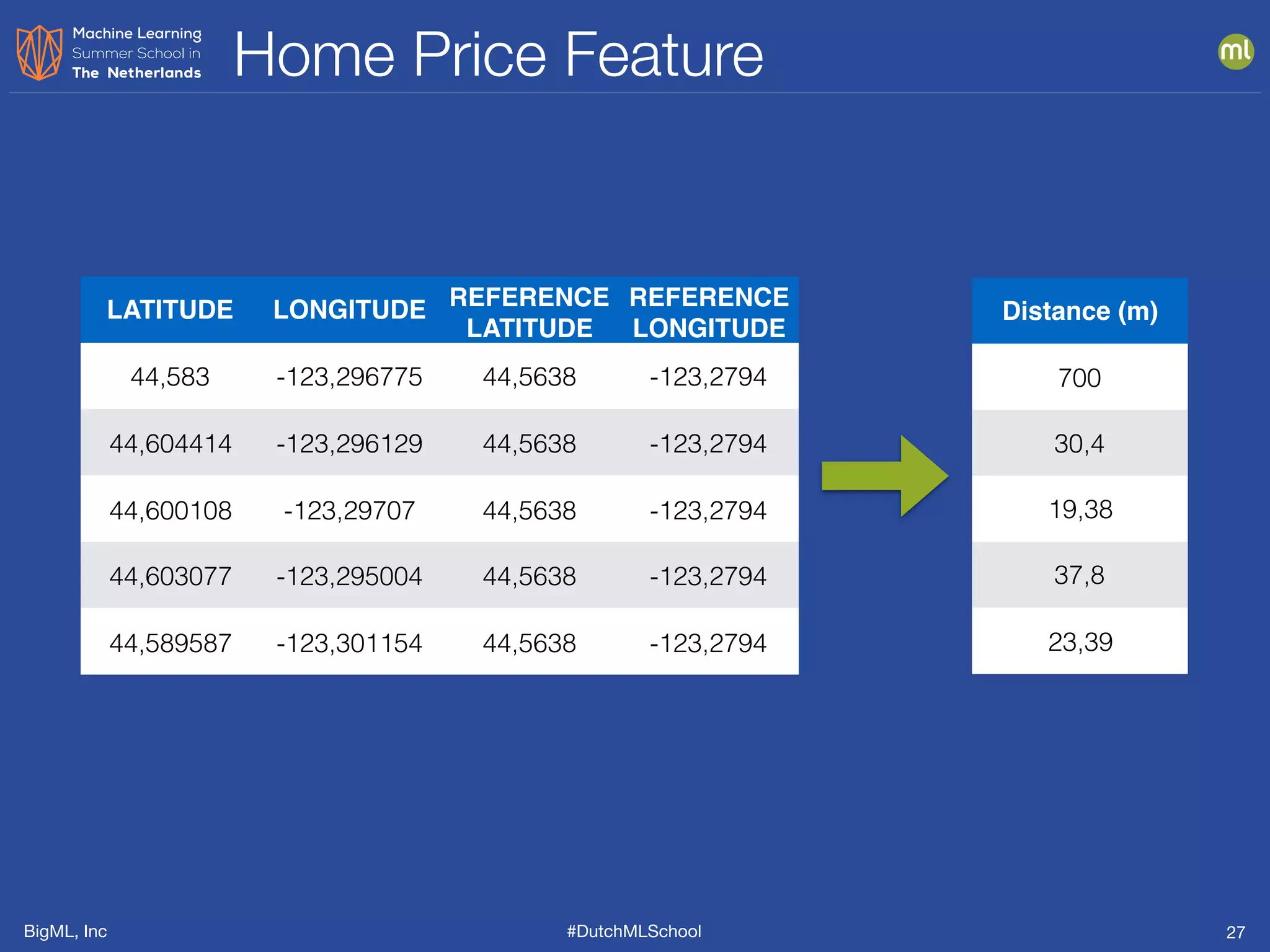 Machine Learning Summer School in The Netherlands

Home Price Feature

ml

| LATITUDE | LONGITUDE | REFERENCE LATITUDE | REFERENCE LONGITUDE |
|---|---|---|---|
| 44,583 | -123,296775 | 44,5638 | -123,2794 |
| 44,604414 | -123,296129 | 44,5638 | -123,2794 |
| 44,600108 | -123,29707 | 44,5638 | -123,2794 |
| 44,603077 | -123,295004 | 44,5638 | -123,2794 |
| 44,589587 | -123,301154 | 44,5638 | -123,2794 |

| Distance (m) |
|---|
| 700 |
| 30,4 |
| 19,38 |
| 37,8 |
| 23,39 |

BigML, Inc

#DutchMLSchool

27